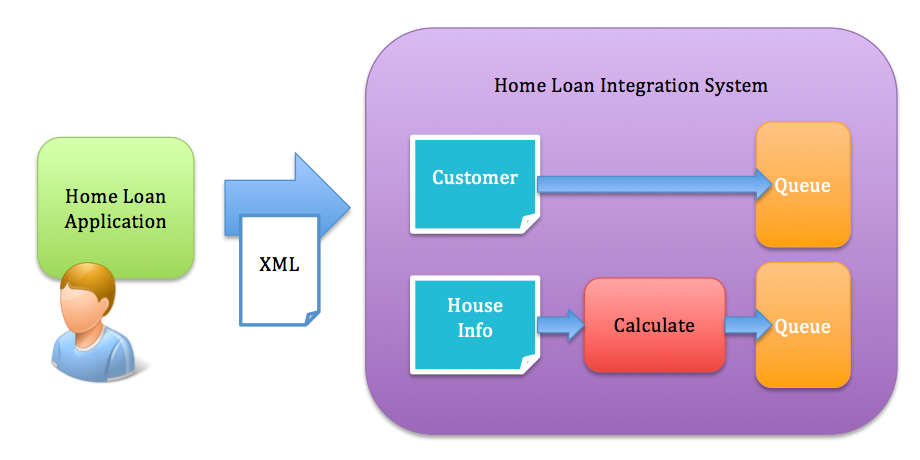 Home Loan Application

XML

Home Loan Integration System

Customer

Queue

House Info

Calculate

Queue